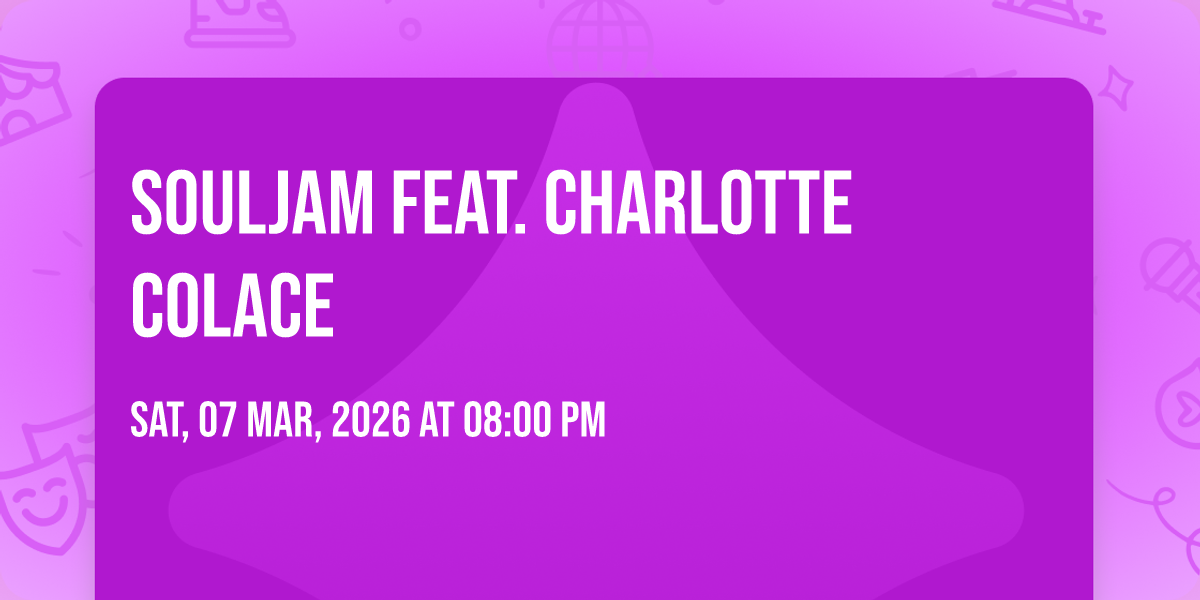 SOULJAM FEAT. CHARLOTTE COLACE

SAT, 07 MAR, 2026 AT 08:00 PM